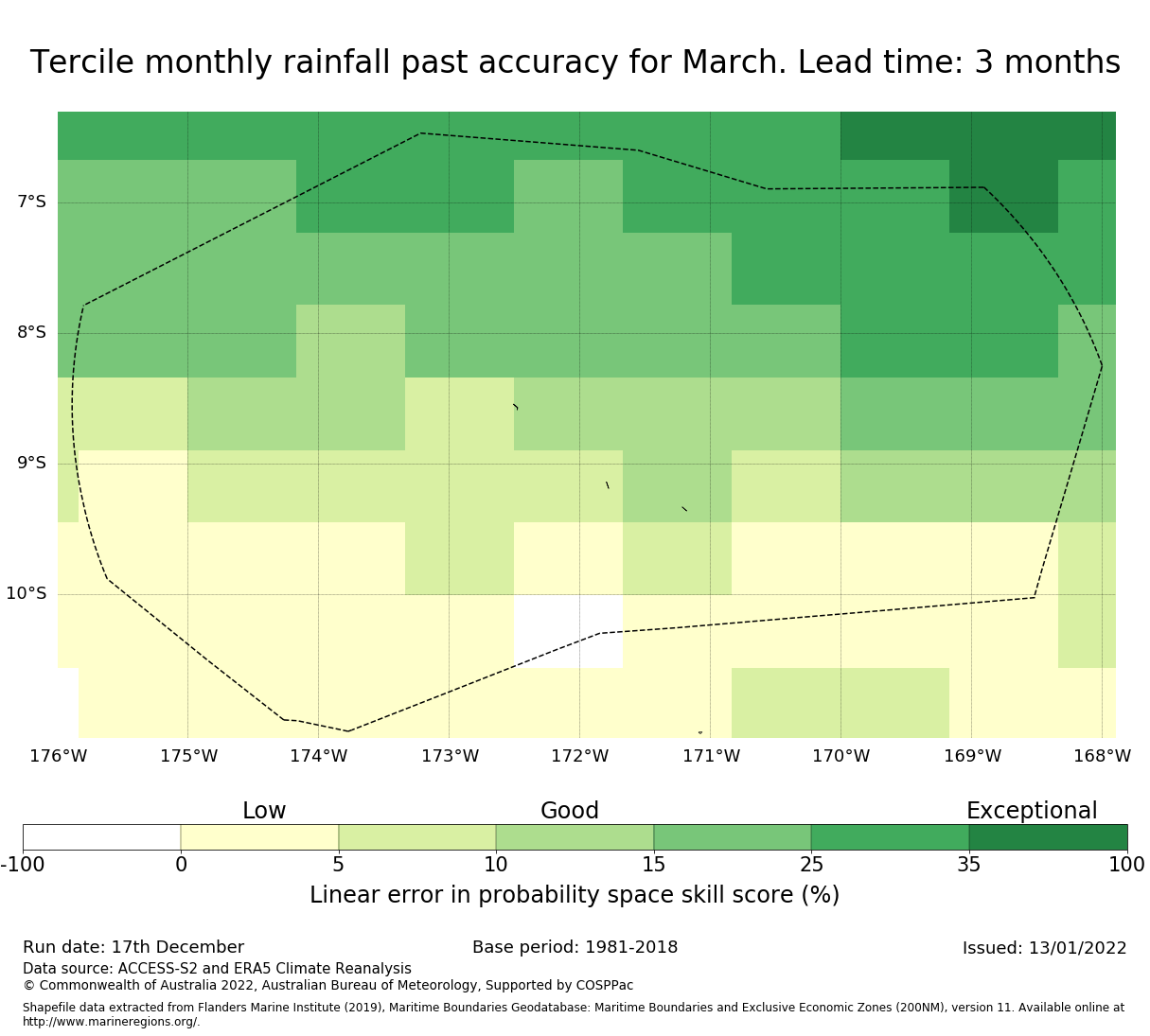 Tercile monthly rainfall past accuracy for March. Lead time: 3 months

7°S
8°S
9°S
10°S

176°W 175°W 174°W 173°W 172°W 171°W 170°W 169°W 168°W

Low Good Exceptional

-100 0 5 10 15 25 35 100

Linear error in probability space skill score (%)

Run date: 17th December
Base period: 1981-2018
Issued: 13/01/2022
Data source: ACCESS-S2 and ERA5 Climate Reanalysis
© Commonwealth of Australia 2022, Australian Bureau of Meteorology, Supported by COSPPac

Shapefile data extracted from Flanders Marine Institute (2019), Maritime Boundaries Geodatabase: Maritime Boundaries and Exclusive Economic Zones (200NM), version 11. Available online at http://www.marineregions.org/.